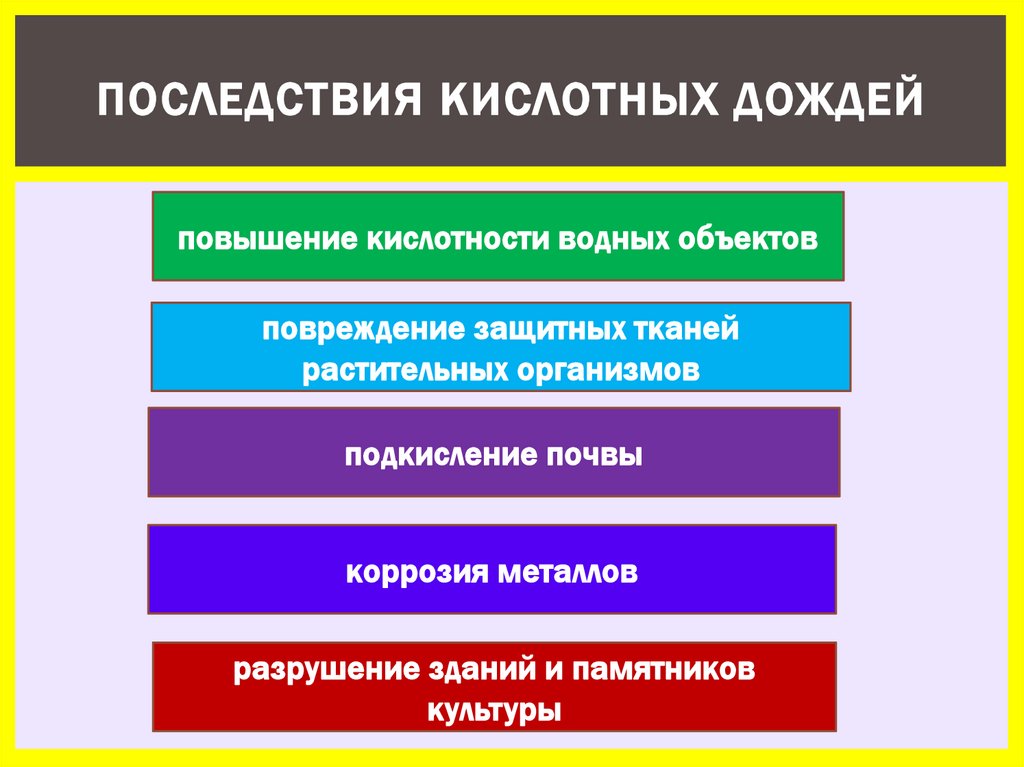 ПОСЛЕДСТВИЯ КИСЛОТНЫХ ДОЖДЕЙ

повышение кислотности водных объектов

повреждение защитных тканей растительных организмов

подкисление почвы

коррозия металлов

разрушение зданий и памятников культуры